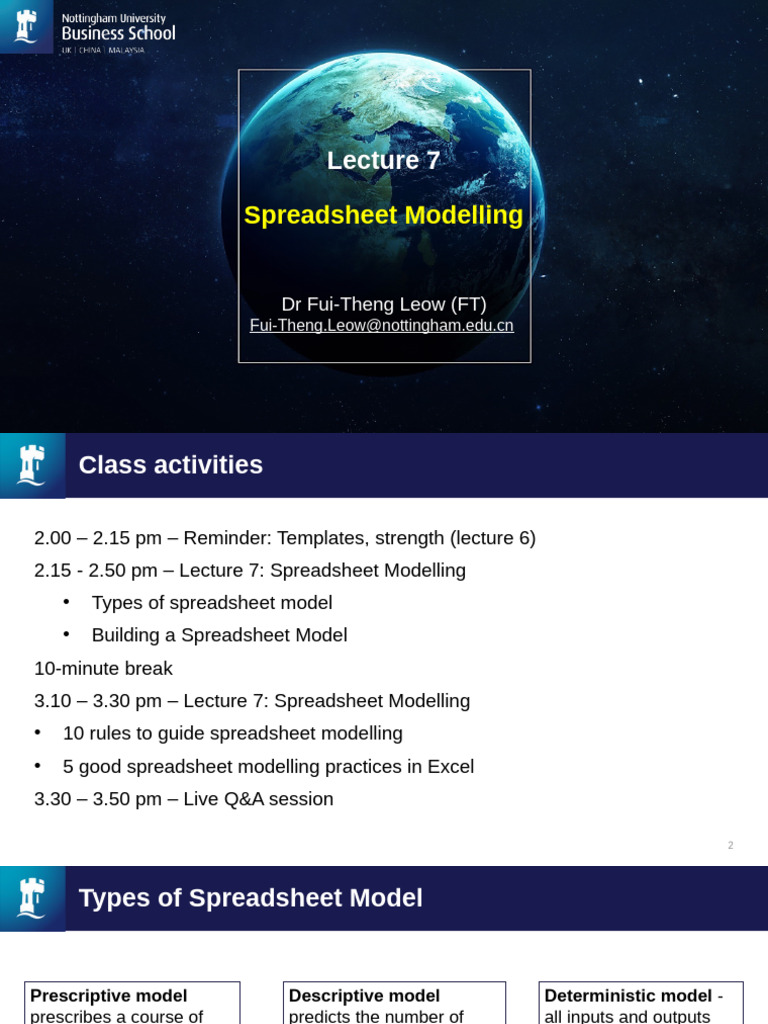 Nottingham University Business School
UK | CHINA | MALAYSIA

Lecture 7

Spreadsheet Modelling

Dr Fui-Theng Leow (FT)
Fui-Theng.Leow@nottingham.edu.cn

Class activities

2.00 – 2.15 pm – Reminder: Templates, strength (lecture 6)

2.15 - 2.50 pm – Lecture 7: Spreadsheet Modelling

• Types of spreadsheet model

• Building a Spreadsheet Model

10-minute break

3.10 – 3.30 pm – Lecture 7: Spreadsheet Modelling

• 10 rules to guide spreadsheet modelling

• 5 good spreadsheet modelling practices in Excel

3.30 – 3.50 pm – Live Q&A session

2

Types of Spreadsheet Model

Prescriptive model prescribes a course of

Descriptive model predicts the number of

Deterministic model - all inputs and outputs